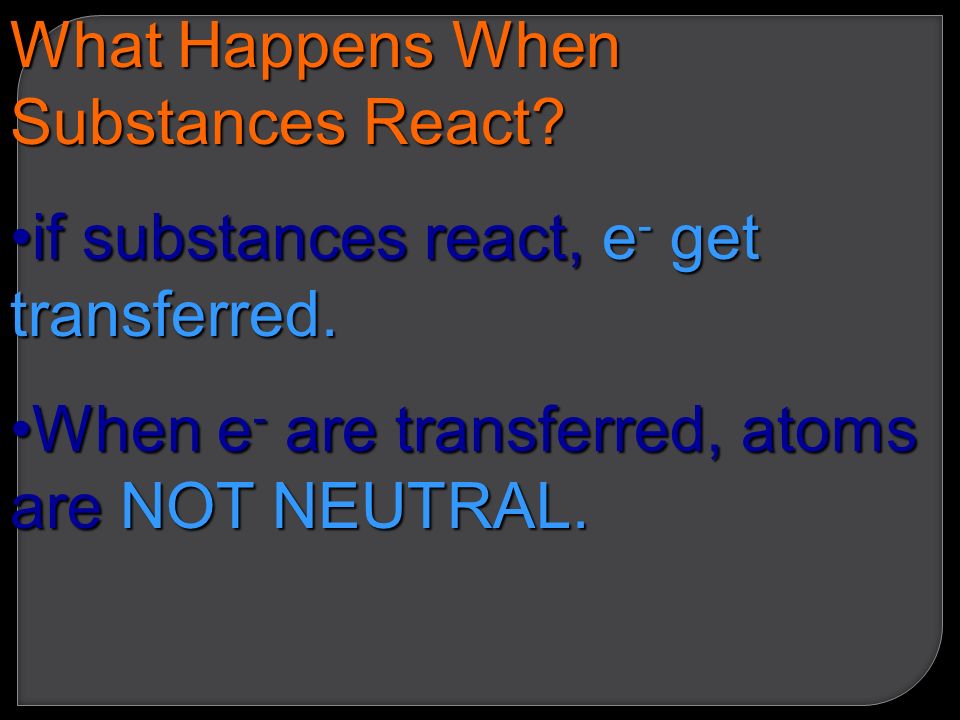 What Happens When Substances React?

•if substances react, $e^-$ get transferred.

•When $e^-$ are transferred, atoms are NOT NEUTRAL.